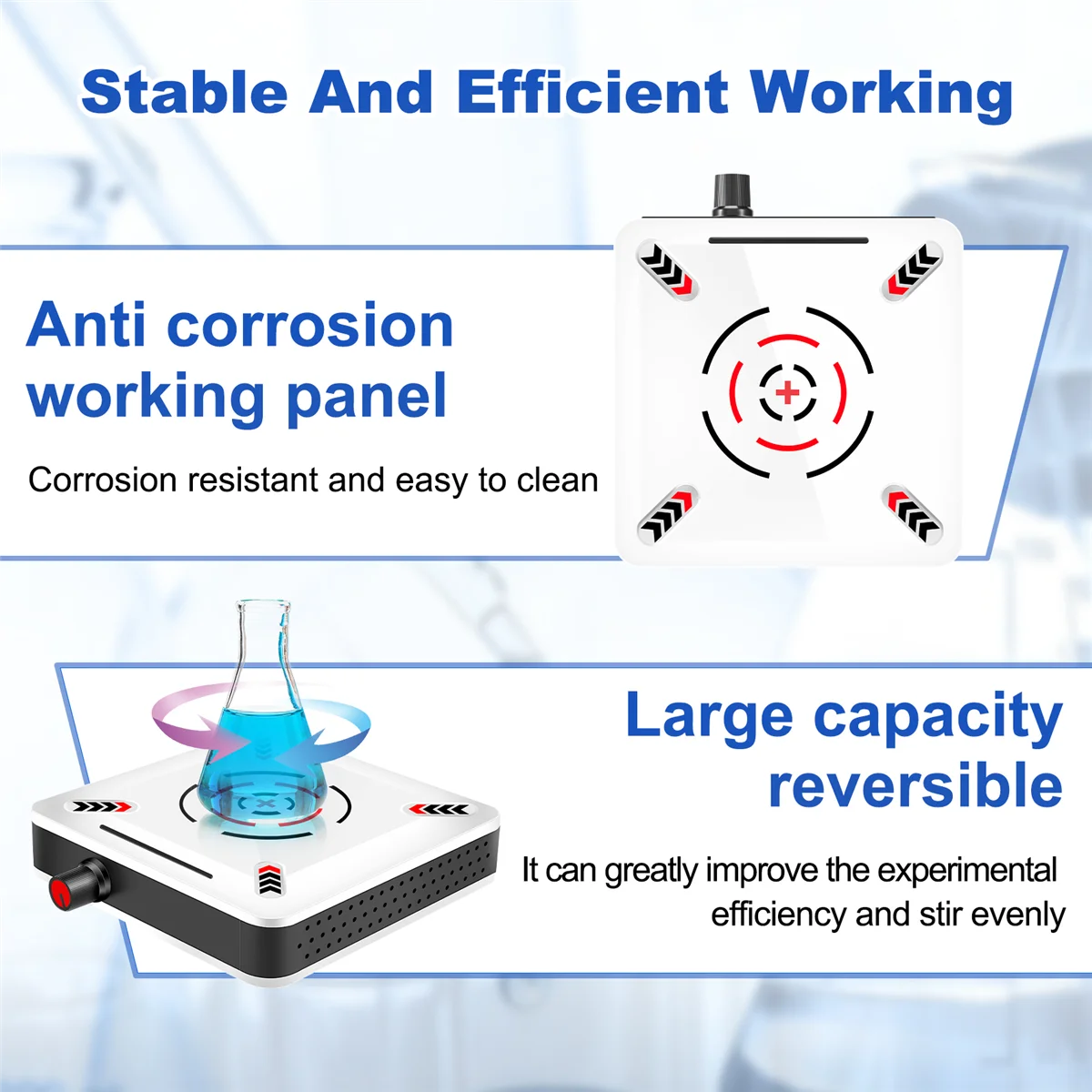 Stable And Efficient Working

Anti corrosion working panel

Corrosion resistant and easy to clean

Large capacity reversible

It can greatly improve the experimental efficiency and stir evenly